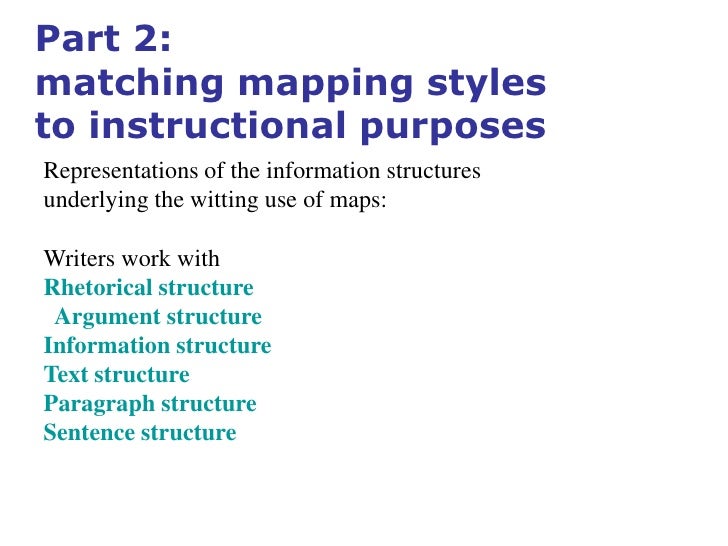 Part 2:
matching mapping styles to instructional purposes

Representations of the information structures underlying the witting use of maps:

Writers work with
Rhetorical structure
Argument structure
Information structure
Text structure
Paragraph structure
Sentence structure